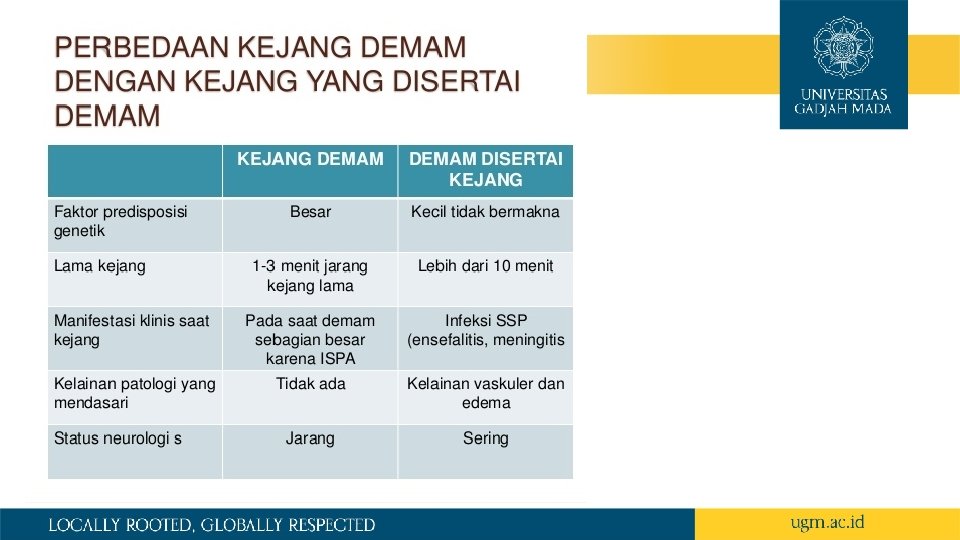 PERBEDAAN KEJANG DEMAM DENGAN KEJANG YANG DISERTAI DEMAM

UNIVERSITAS GADJAH MADA

| | KEJANG DEMAM | DEMAM DISERTAI KEJANG |
|---|---|---|
| Faktor predisposisi genetik | Besar | Kecil tidak bermakna |
| Lama kejang | 1-3 menit jarang kejang lama | Lebih dari 10 menit |
| Manifestasi klinis saat kejang | Pada saat demam sebagian besar karena ISPA | Infeksi SSP (ensefalitis, meningitis |
| Kelainan patologi yang mendasari | Tidak ada | Kelainan vaskuler dan edema |
| Status neurologi s | Jarang | Sering |

LOCALLY ROOTED, GLOBALLY RESPECTED

ugm.ac.id